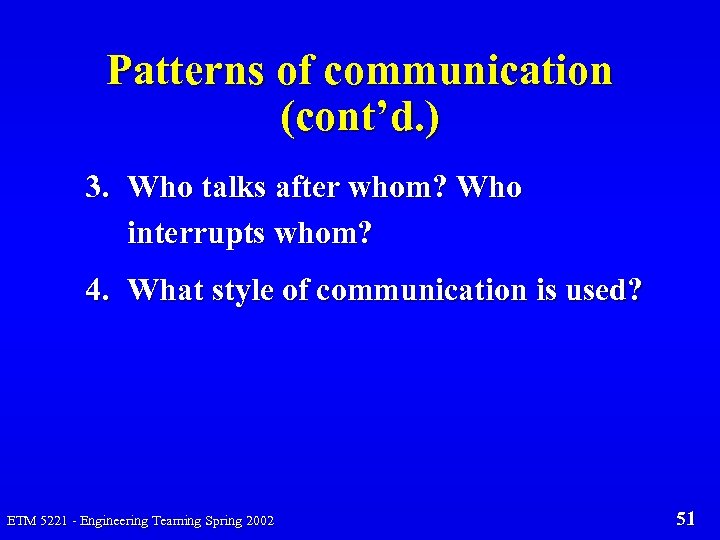 Patterns of communication (cont’d.)

3. Who talks after whom? Who interrupts whom?

4. What style of communication is used?

ETM 5221 - Engineering Teaming Spring 2002

51